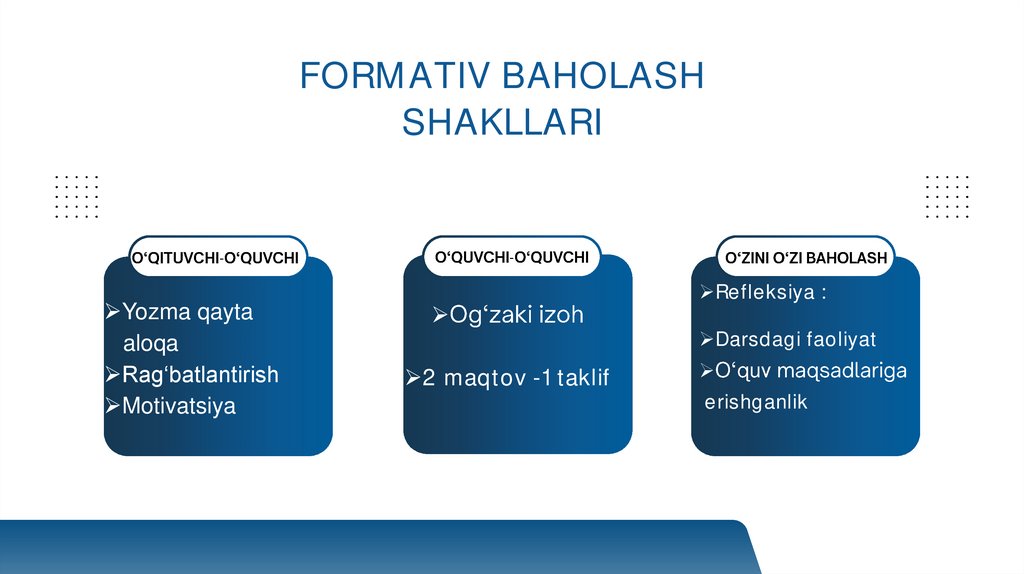 FORMATIV BAHOLASH SHAKLLARI

O‘QITUVCHI-O‘QUVCHI

➢Yozma qayta aloqa
➢Rag‘batlantirish
➢Motivatsiya

O‘QUVCHI-O‘QUVCHI

➢Og‘zaki izoh

➢2 maqtov -1 taklif

O‘ZINI O‘ZI BAHOLASH

➢Refleksiya :

➢Darsdagi faoliyat
➢O‘quv maqsadlariga erishganlik